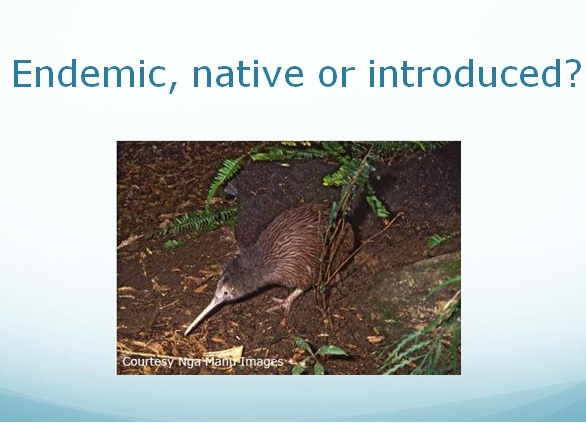 Endemic, native or introduced?

Courtesy Nga Manu Images